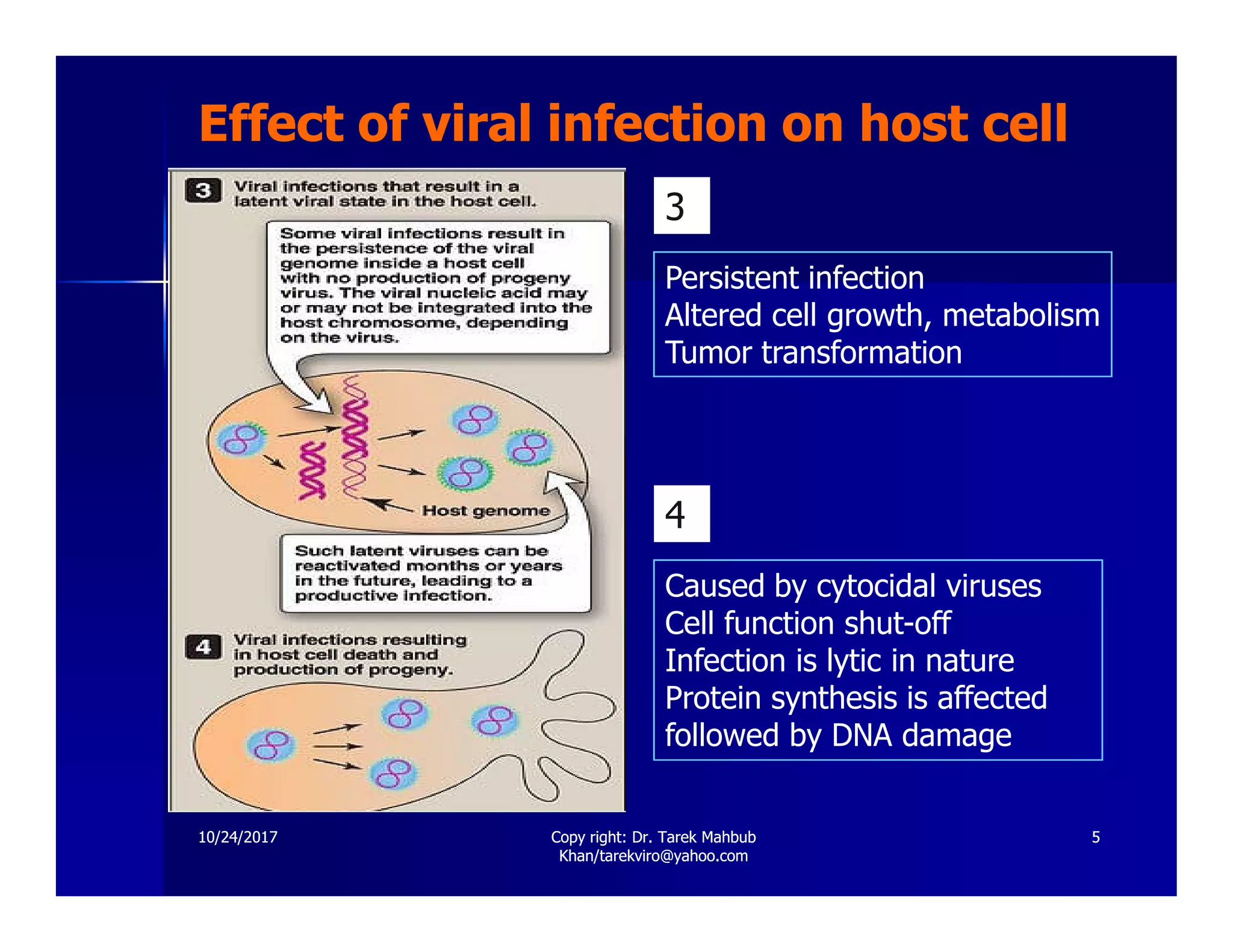 Effect of viral infection on host cell

3 Viral infections that result in a latent viral state in the host cell.

Some viral infections result in the persistence of the viral genome inside a host cell with no production of progeny virus. The viral nucleic acid may or may not be integrated into the host chromosome, depending on the virus.

Host genome

Such latent viruses can be reactivated months or years in the future, leading to a productive infection.

4 Viral infections resulting in host cell death and production of progeny.

3

Persistent infection
Altered cell growth, metabolism
Tumor transformation

4

Caused by cytocidal viruses
Cell function shut-off
Infection is lytic in nature
Protein synthesis is affected followed by DNA damage

10/24/2017

Copy right: Dr. Tarek Mahbub Khan/tarekviro@yahoo.com

5